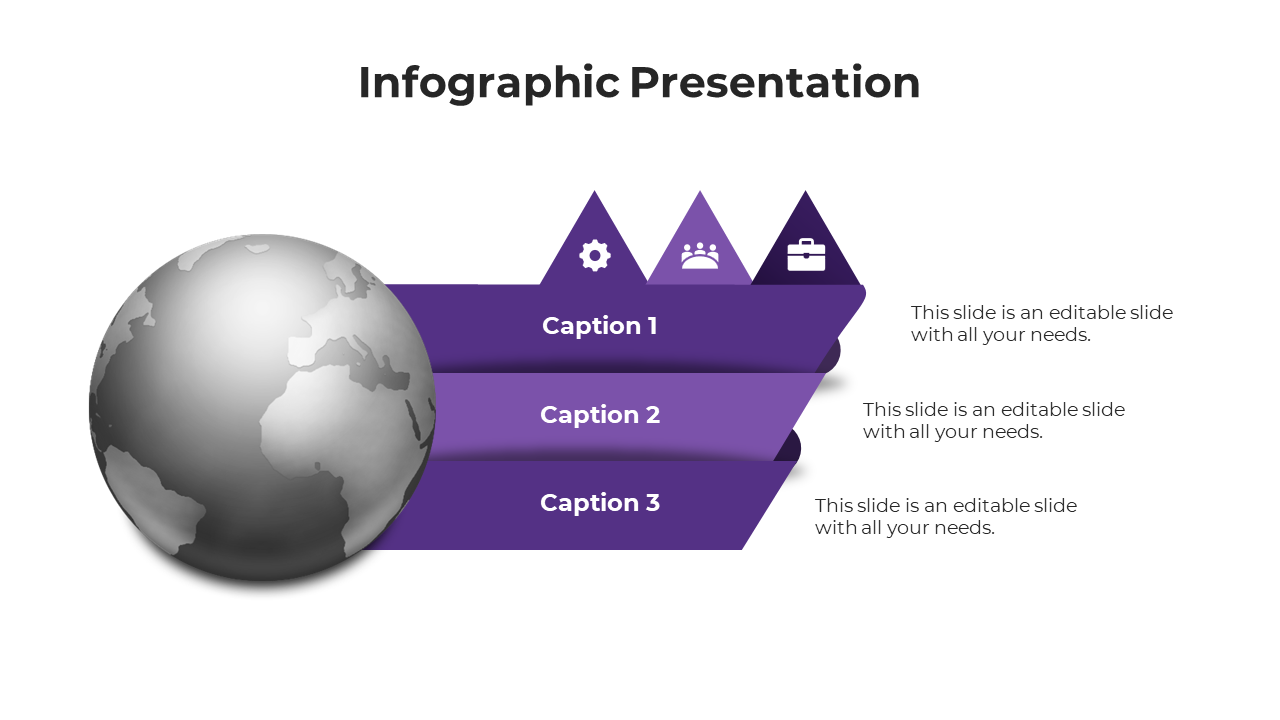 Infographic Presentation

Caption 1

This slide is an editable slide with all your needs.

Caption 2

This slide is an editable slide with all your needs.

Caption 3

This slide is an editable slide with all your needs.